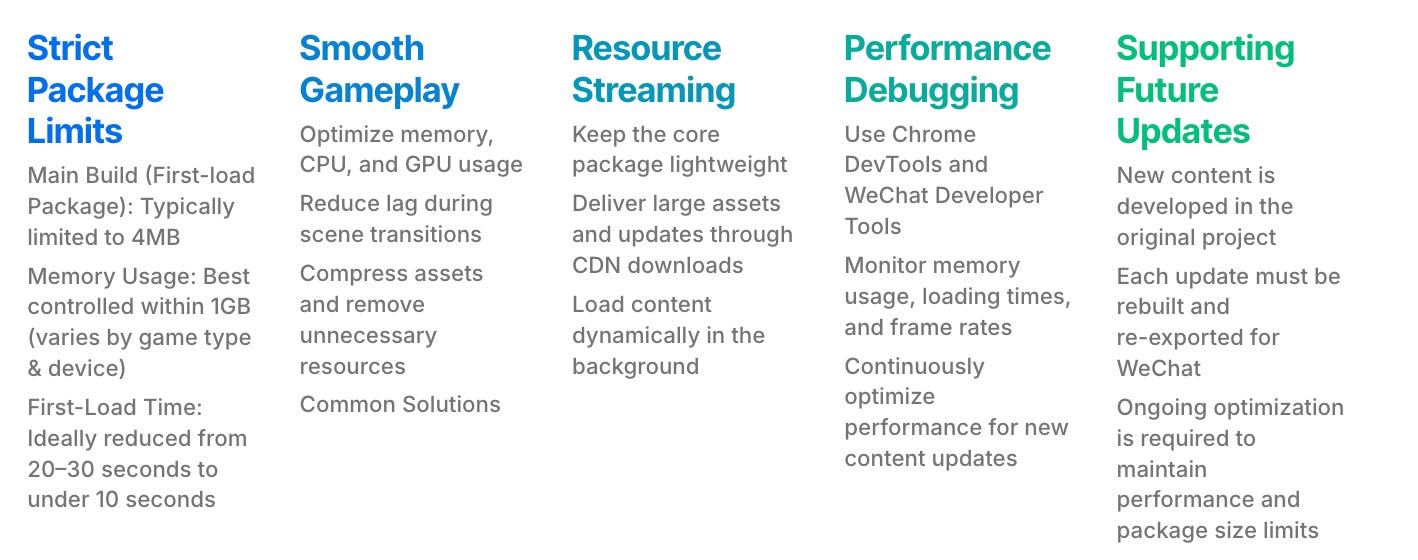 Strict Package Limits

Main Build (First-load Package): Typically limited to 4MB

Memory Usage: Best controlled within 1GB (varies by game type & device)

First-Load Time: Ideally reduced from 20–30 seconds to under 10 seconds

Smooth Gameplay

Optimize memory, CPU, and GPU usage

Reduce lag during scene transitions

Compress assets and remove unnecessary resources

Common Solutions

Resource Streaming

Keep the core package lightweight

Deliver large assets and updates through CDN downloads

Load content dynamically in the background

Performance Debugging

Use Chrome DevTools and WeChat Developer Tools

Monitor memory usage, loading times, and frame rates

Continuously optimize performance for new content updates

Supporting Future Updates

New content is developed in the original project

Each update must be rebuilt and re-exported for WeChat

Ongoing optimization is required to maintain performance and package size limits